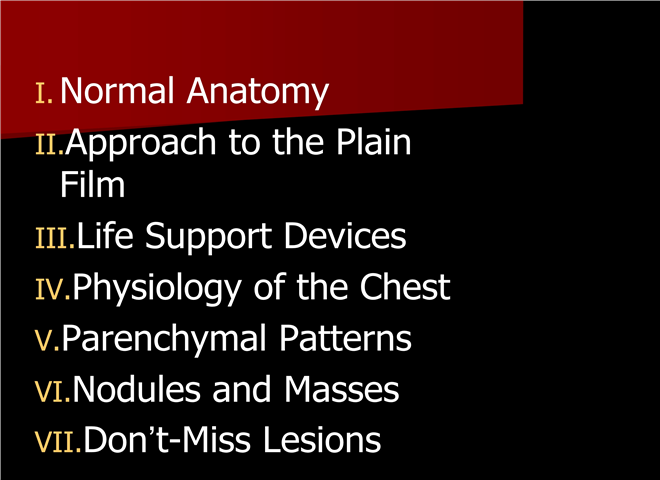 I. Normal Anatomy
II. Approach to the Plain Film
III. Life Support Devices
IV. Physiology of the Chest
V. Parenchymal Patterns
VI. Nodules and Masses
VII. Don’t-Miss Lesions